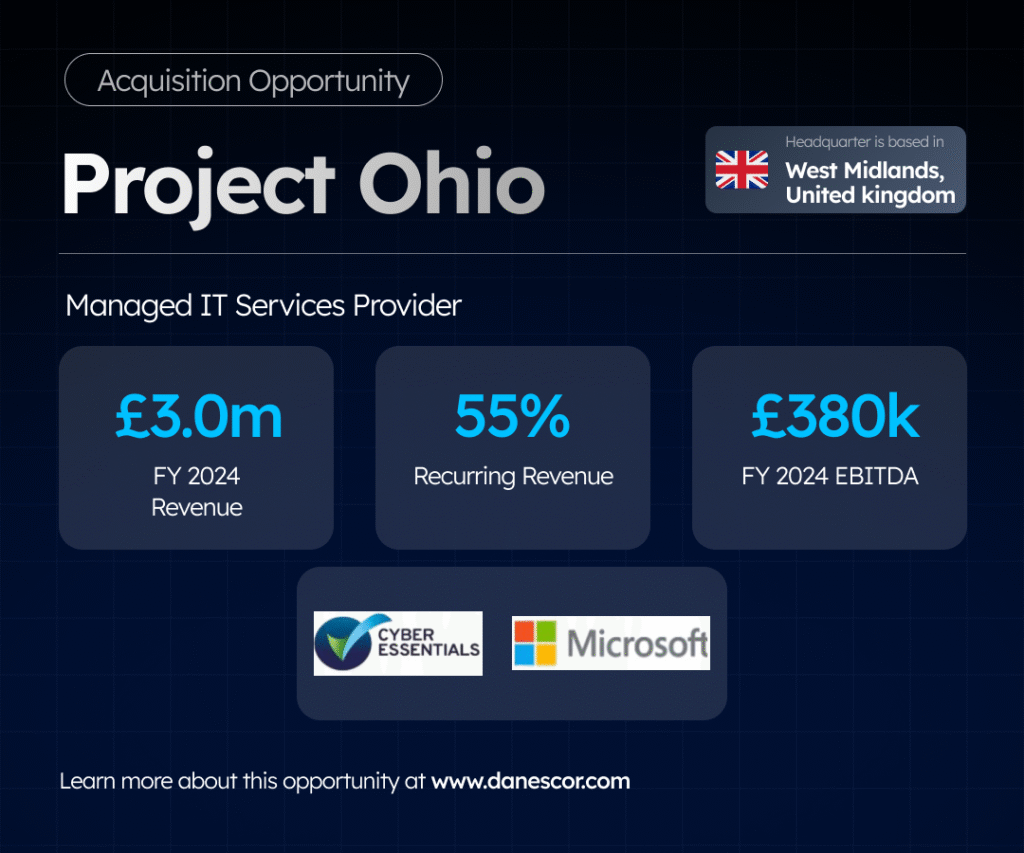 Acquisition Opportunity

Project Ohio

Headquarter is based in
West Midlands, United kingdom

Managed IT Services Provider

£3.0m
FY 2024 Revenue

55%
Recurring Revenue

£380k
FY 2024 EBITDA

CYBER ESSENTIALS

Microsoft

Learn more about this opportunity at www.danescor.com